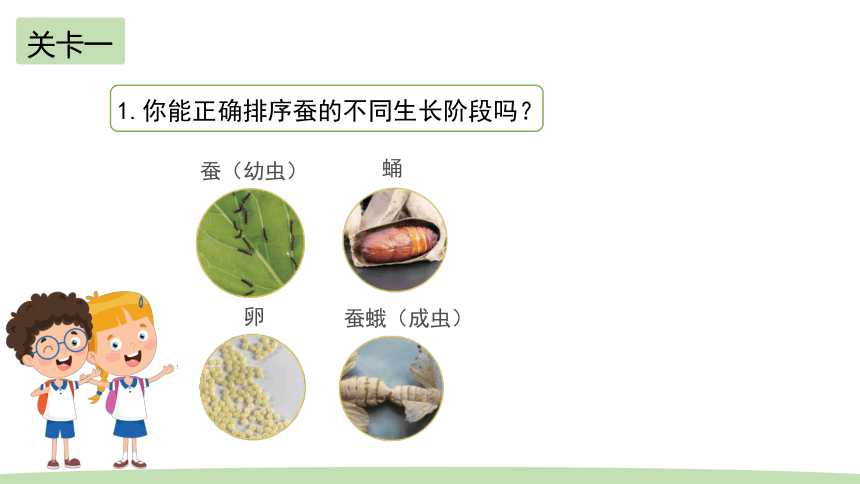 关卡一

1. 你能正确排序蚕的不同生长阶段吗？

蚕（幼虫）

蛹

卵

蚕蛾（成虫）